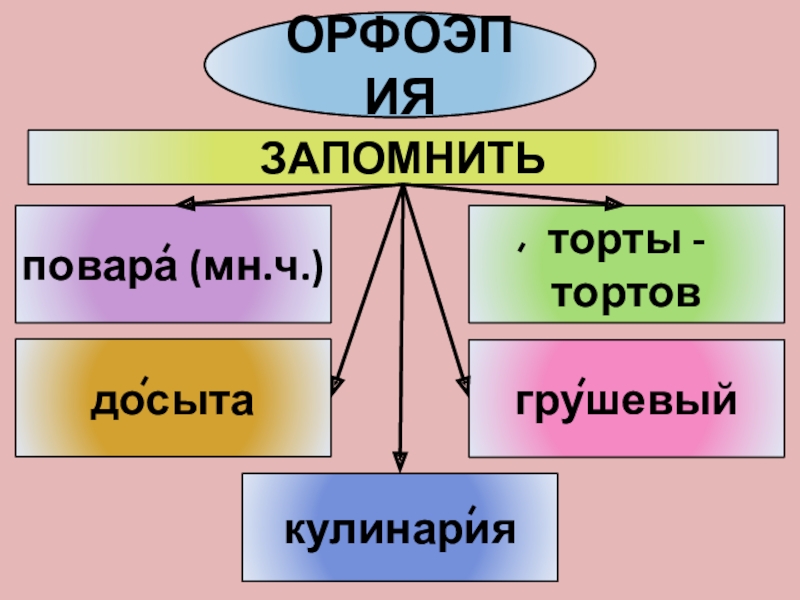 ОРФОЭПИЯ

ЗАПОМНИТЬ

повара́ (мн.ч.)

, торты - тортов

до́сыта

гру́шевый

кулинари́я